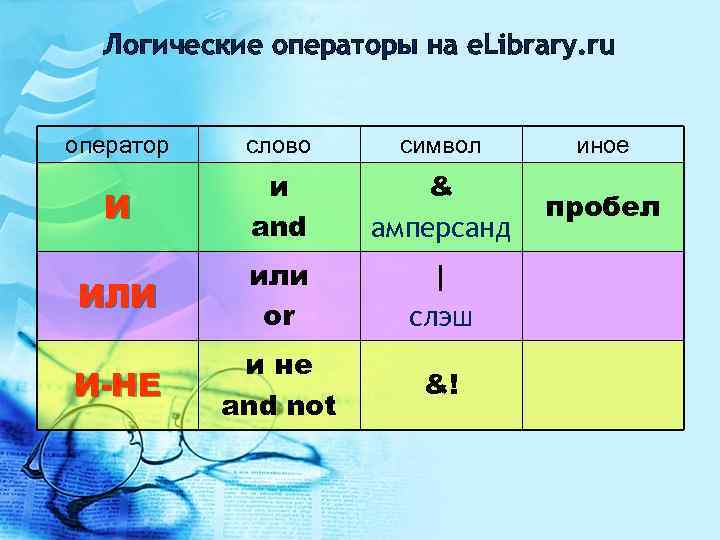 Логические операторы на eLibrary.ru

| оператор | слово | символ | иное |
|---|---|---|---|
| И | и and | & амперсанд | пробел |
| ИЛИ | или or | \| слэш | |
| И-НЕ | и не and not | &! | |